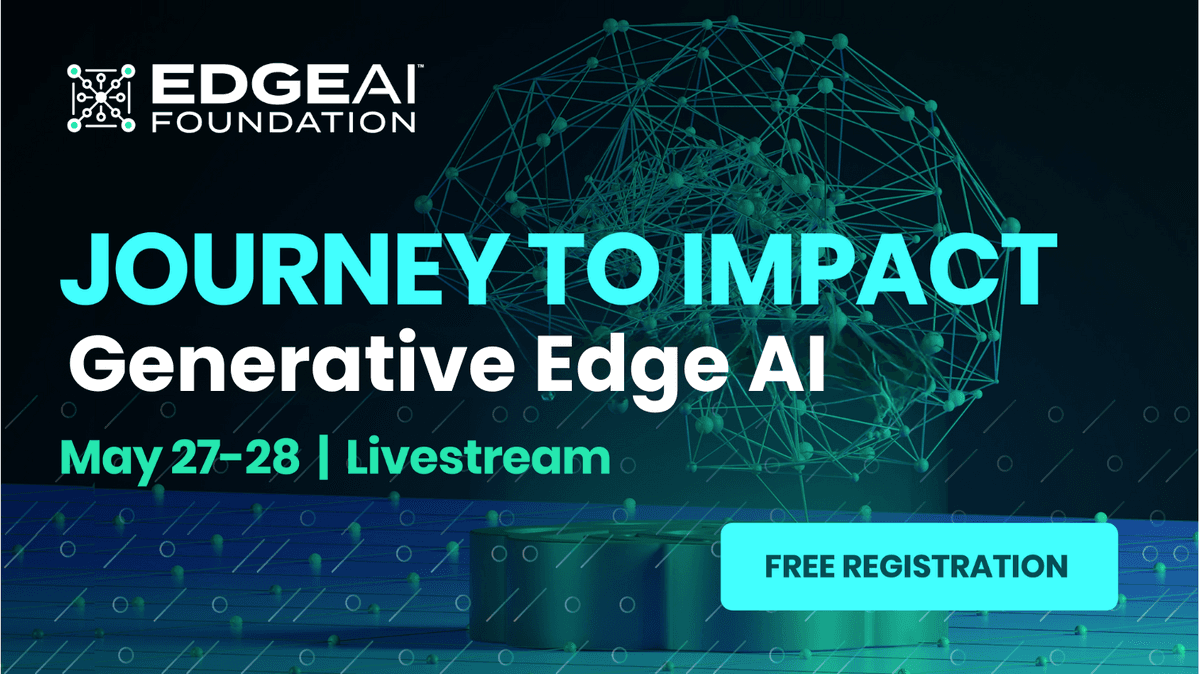 EDGEAI™
FOUNDATION

JOURNEY TO IMPACT
Generative Edge AI

May 27-28 | Livestream

FREE REGISTRATION